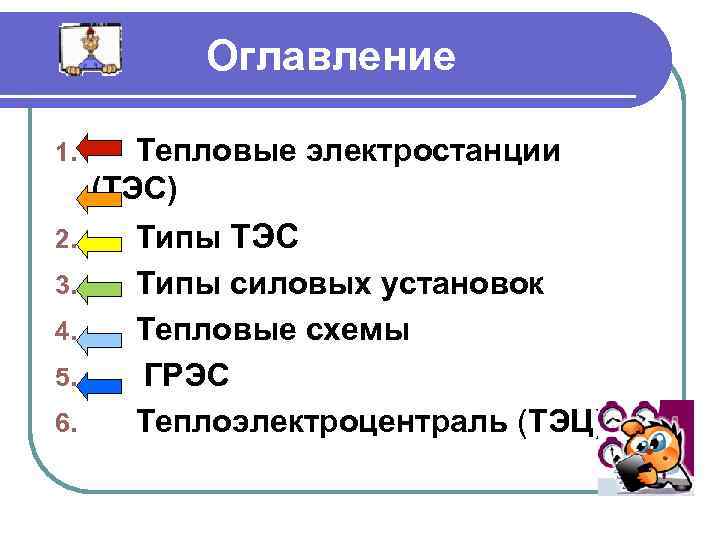 Оглавление

1. Тепловые электростанции (ТЭС)

2. Типы ТЭС

3. Типы силовых установок

4. Тепловые схемы

5. ГРЭС

6. Теплоэлектроцентраль (ТЭЦ)